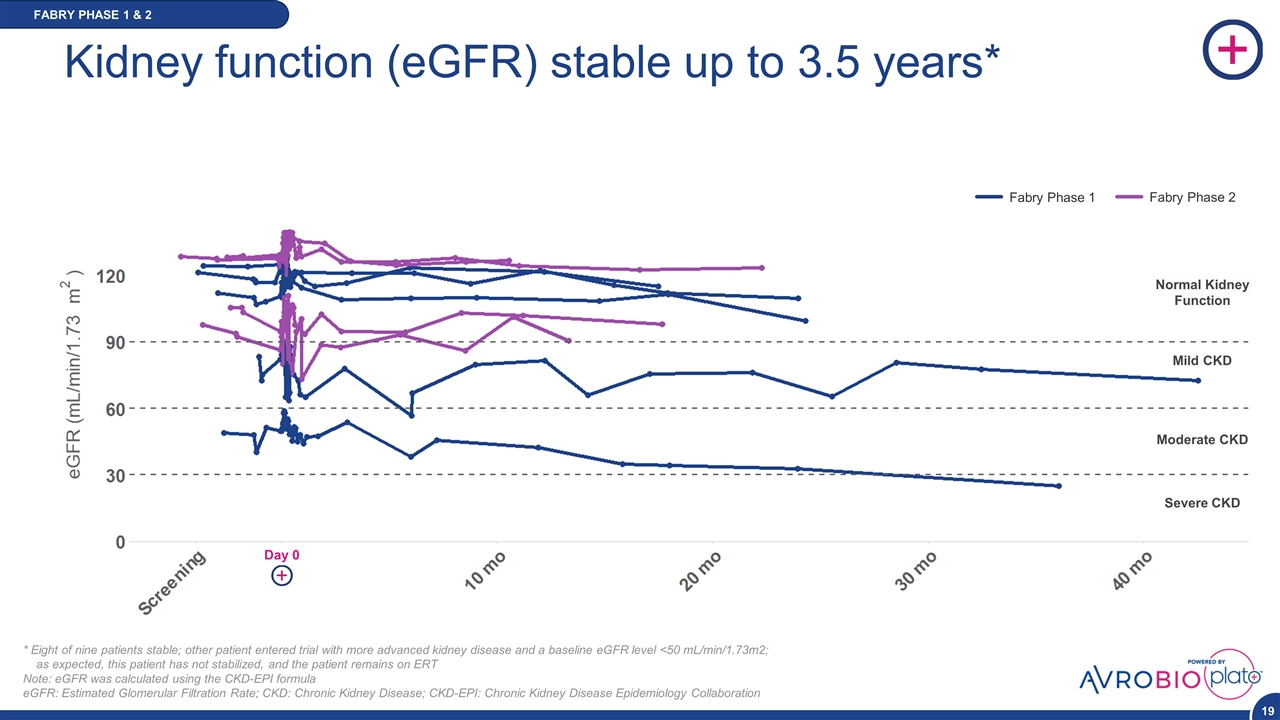 FABRY PHASE 1 & 2

Kidney function (eGFR) stable up to 3.5 years*

Fabry Phase 1
Fabry Phase 2

eGFR (mL/min/1.73 m$^2$)

120
90
60
30
0

Normal Kidney Function
Mild CKD
Moderate CKD
Severe CKD

Screening
Day 0
10 mo
20 mo
30 mo
40 mo

* Eight of nine patients stable; other patient entered trial with more advanced kidney disease and a baseline eGFR level <50 mL/min/1.73m2; as expected, this patient has not stabilized, and the patient remains on ERT
Note: eGFR was calculated using the CKD-EPI formula
eGFR: Estimated Glomerular Filtration Rate; CKD: Chronic Kidney Disease; CKD-EPI: Chronic Kidney Disease Epidemiology Collaboration

POWERED BY
AVROBIO plato

19